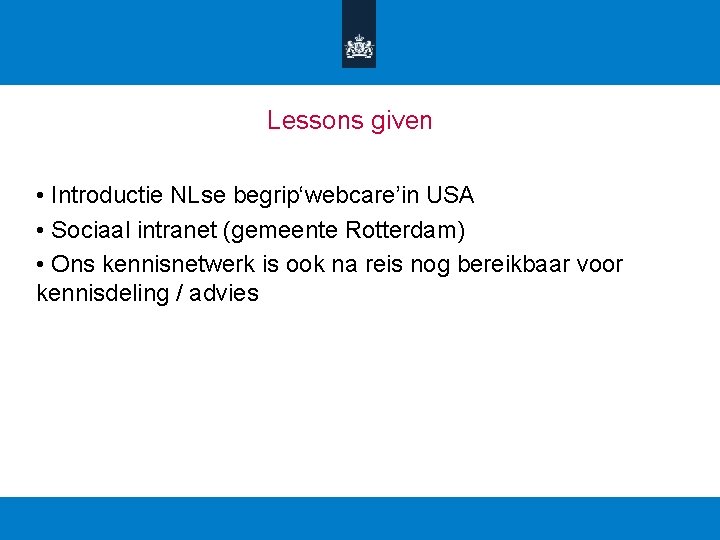 Lessons given

• Introductie NLse begrip‘webcare’in USA

• Sociaal intranet (gemeente Rotterdam)

• Ons kennisnetwerk is ook na reis nog bereikbaar voor kennisdeling / advies